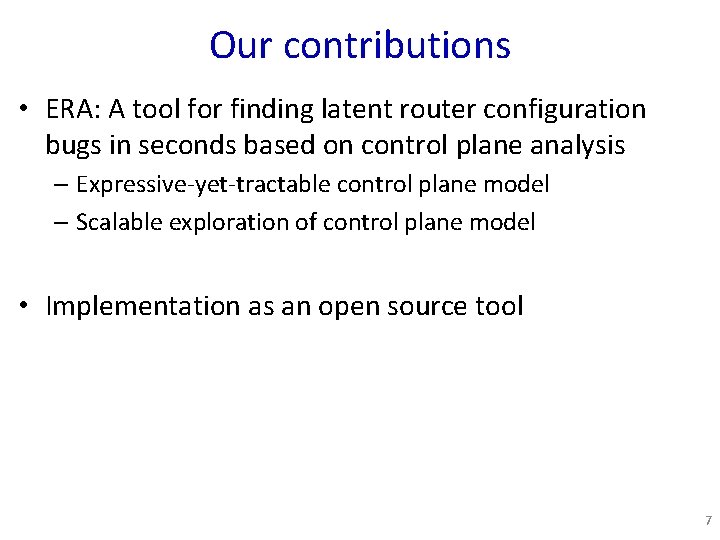 Our contributions

• ERA: A tool for finding latent router configuration bugs in seconds based on control plane analysis

– Expressive-yet-tractable control plane model

– Scalable exploration of control plane model

• Implementation as an open source tool

7